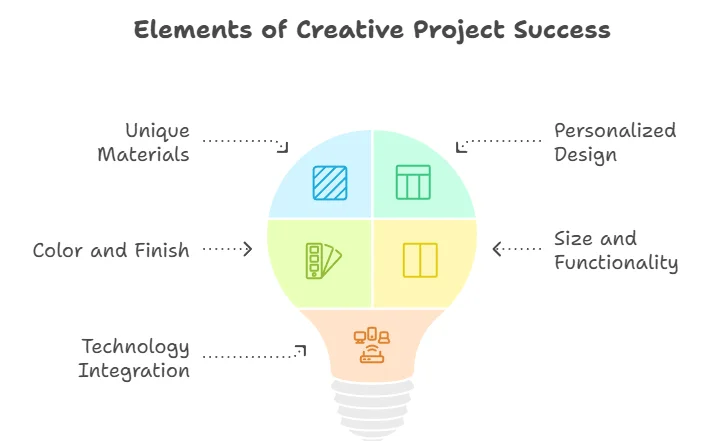 Elements of Creative Project Success

Unique Materials

Personalized Design

Color and Finish

Size and Functionality

Technology Integration